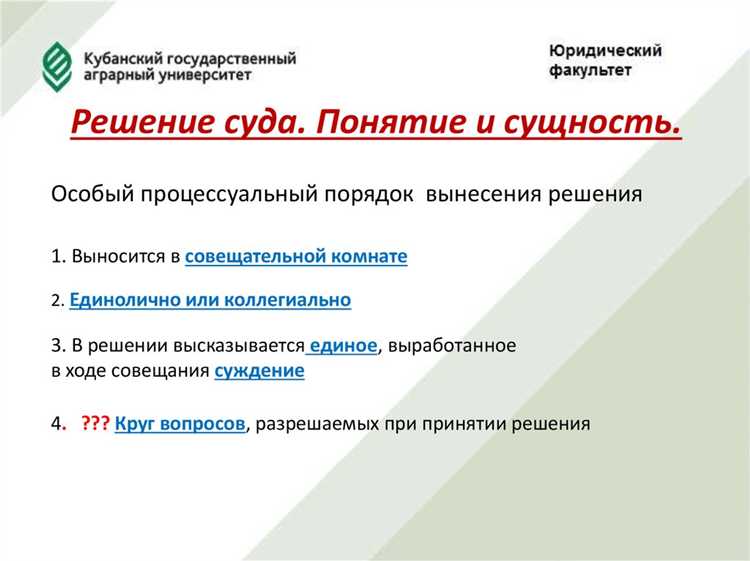 Кубанский государственный аграрный университет

Юридический факультет

Решение суда. Понятие и сущность.

Особый процессуальный порядок вынесения решения

1. Выносится в совещательной комнате

2. Единолично или коллегиально

3. В решении высказывается единое, выработанное в ходе совещания суждение

4. ??? Круг вопросов, разрешаемых при принятии решения